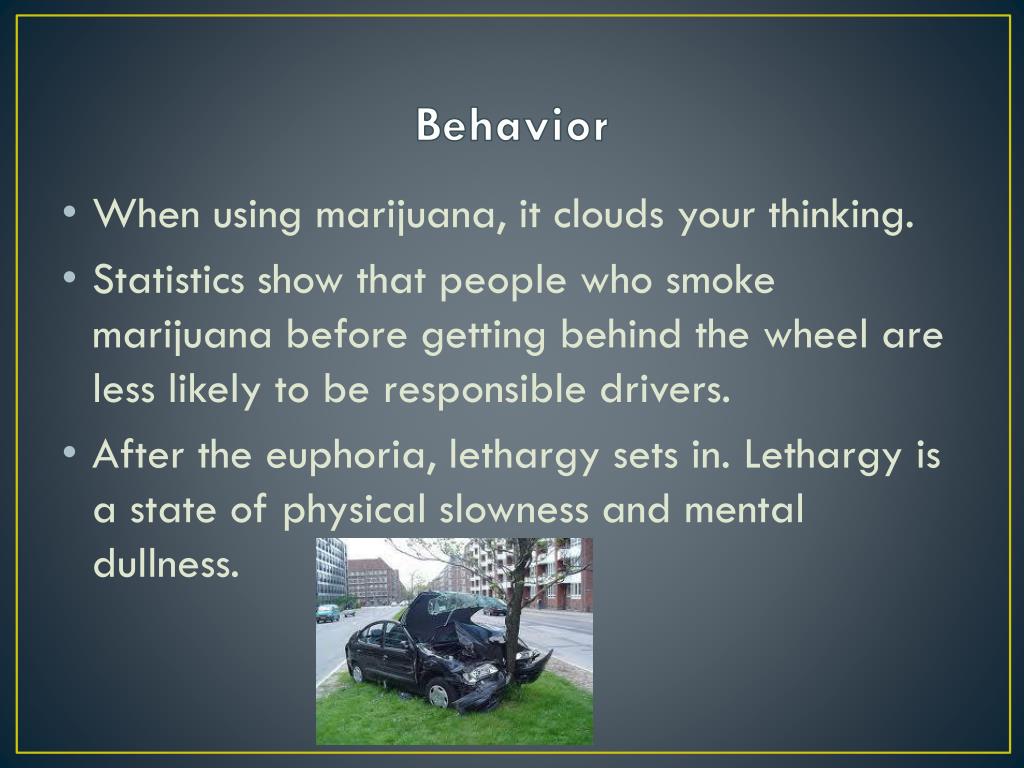 Behavior

• When using marijuana, it clouds your thinking.
• Statistics show that people who smoke marijuana before getting behind the wheel are less likely to be responsible drivers.
• After the euphoria, lethargy sets in. Lethargy is a state of physical slowness and mental dullness.